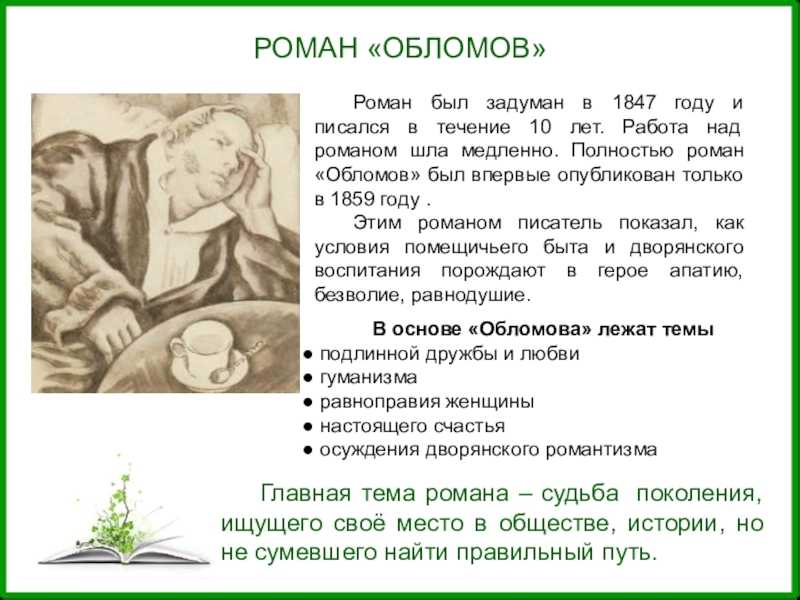 РОМАН «ОБЛОМОВ»

Роман был задуман в 1847 году и писался в течение 10 лет. Работа над романом шла медленно. Полностью роман «Обломов» был впервые опубликован только в 1859 году .

Этим романом писатель показал, как условия помещичьего быта и дворянского воспитания порождают в герое апатию, безволие, равнодушие.

В основе «Обломова» лежат темы
● подлинной дружбы и любви
● гуманизма
● равноправия женщины
● настоящего счастья
● осуждения дворянского романтизма

Главная тема романа – судьба поколения, ищущего своё место в обществе, истории, но не сумевшего найти правильный путь.